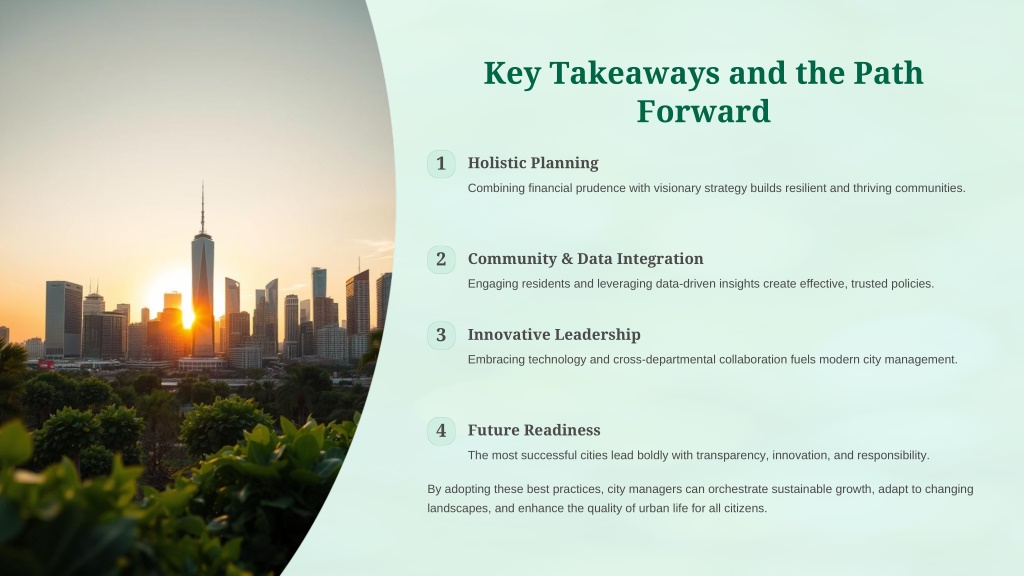 Key Takeaways and the Path Forward

1 Holistic Planning

Combining financial prudence with visionary strategy builds resilient and thriving communities.

2 Community & Data Integration

Engaging residents and leveraging data-driven insights create effective, trusted policies.

3 Innovative Leadership

Embracing technology and cross-departmental collaboration fuels modern city management.

4 Future Readiness

The most successful cities lead boldly with transparency, innovation, and responsibility.

By adopting these best practices, city managers can orchestrate sustainable growth, adapt to changing landscapes, and enhance the quality of urban life for all citizens.